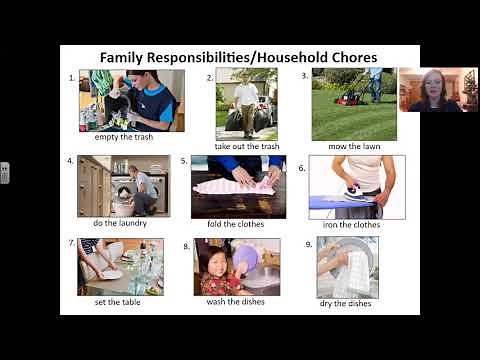 Family Responsibilities/Household Chores

1. empty the trash

2. take out the trash

3. mow the lawn

4. do the laundry

5. fold the clothes

6. iron the clothes

7. set the table

8. wash the dishes

9. dry the dishes